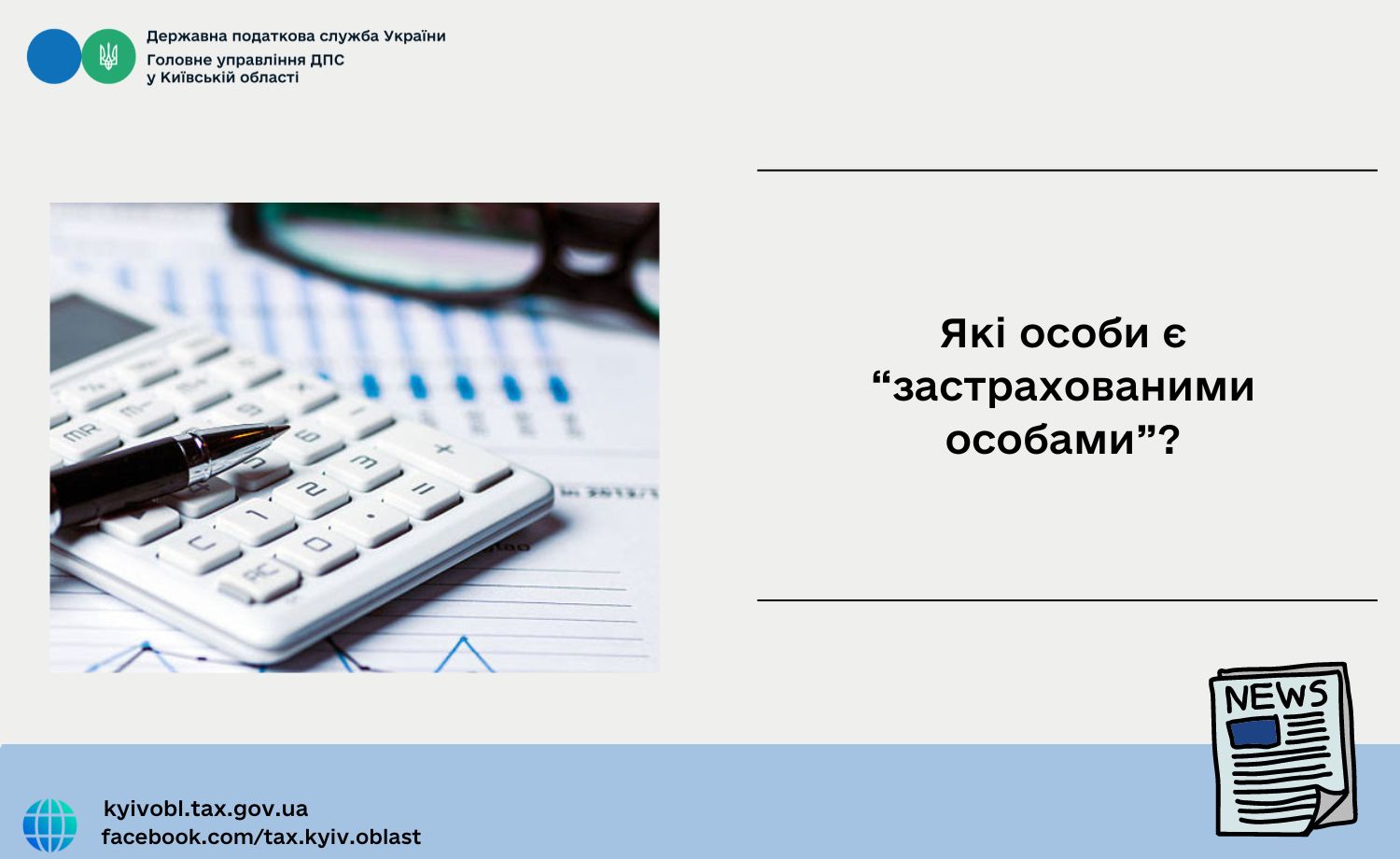 Державна податкова служба України
Головне управління ДПС
у Київській області

Які особи є “застрахованими особами”?

NEWS

kyivobl.tax.gov.ua
facebook.com/tax.kyiv.oblast